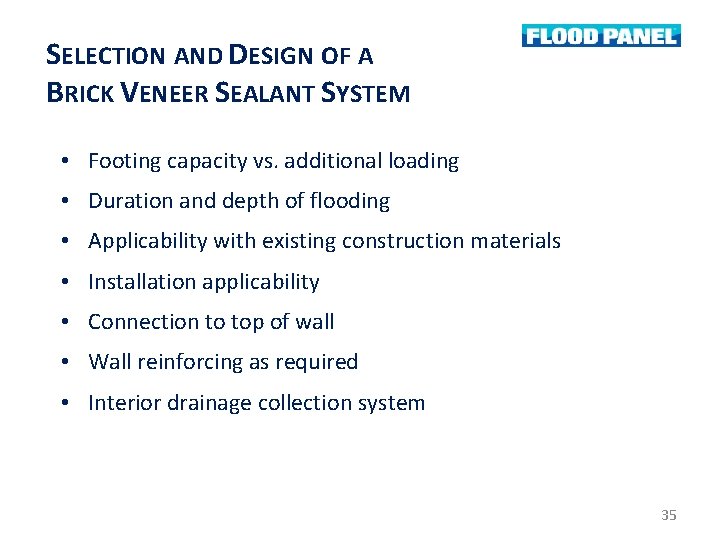 FLOOD PANEL

SELECTION AND DESIGN OF A BRICK VENEER SEALANT SYSTEM

• Footing capacity vs. additional loading
• Duration and depth of flooding
• Applicability with existing construction materials
• Installation applicability
• Connection to top of wall
• Wall reinforcing as required
• Interior drainage collection system

35